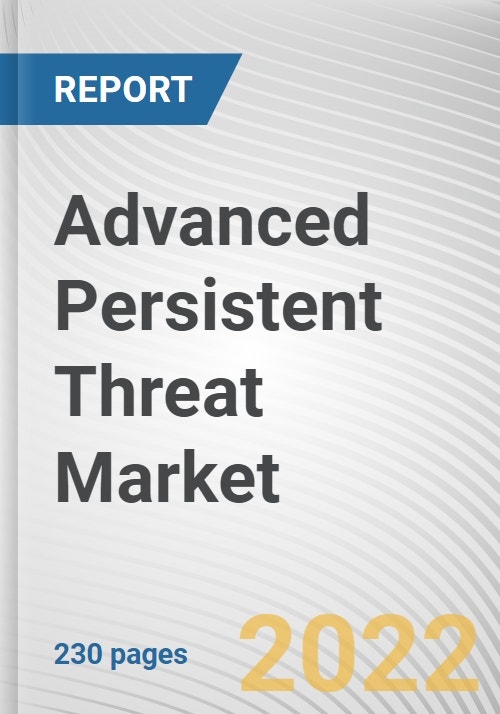 REPORT

Advanced Persistent Threat Market

230 pages

2022